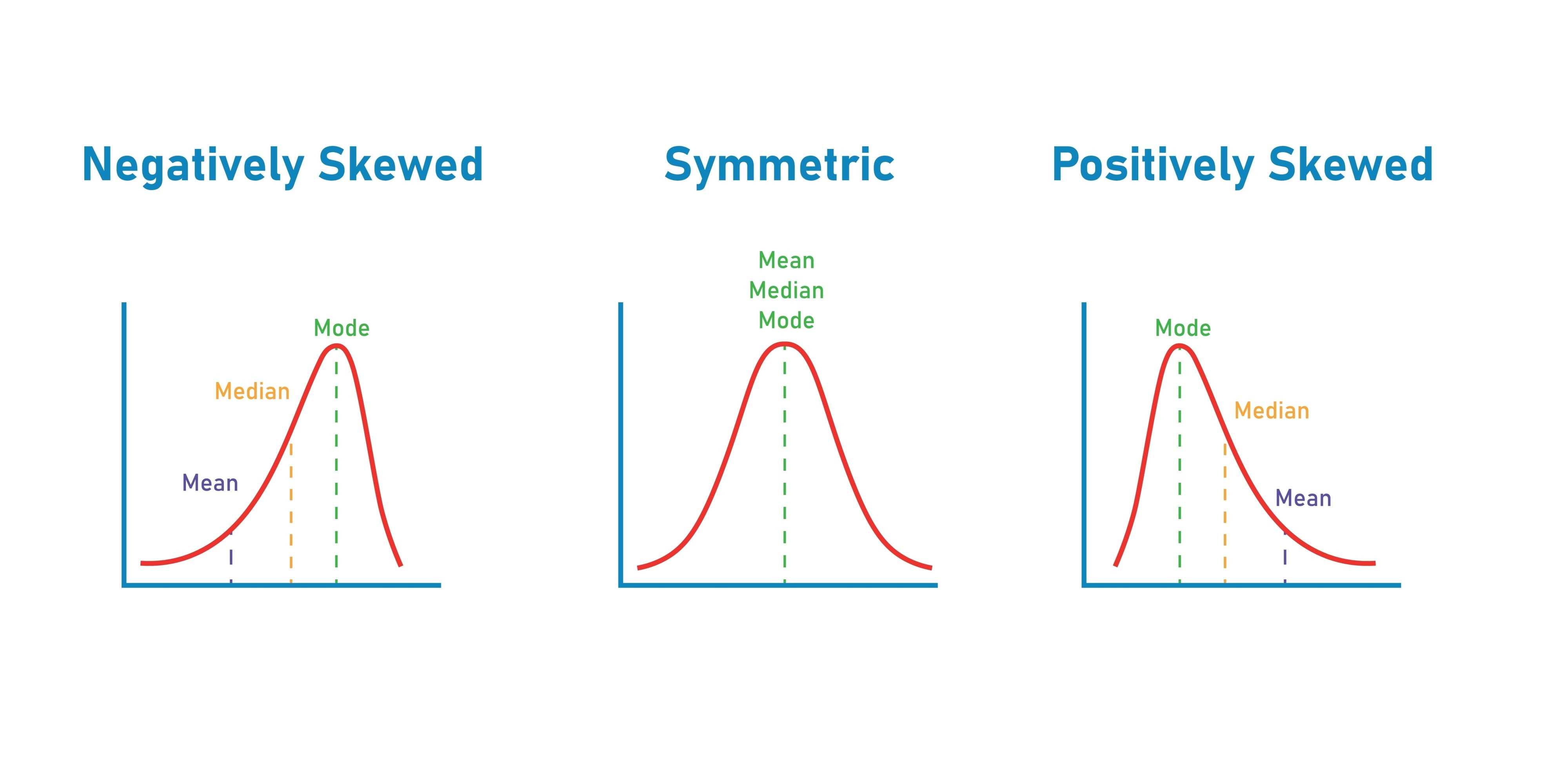 Negatively Skewed

Mode
Median
Mean

Symmetric

Mean
Median
Mode

Positively Skewed

Mode
Median
Mean